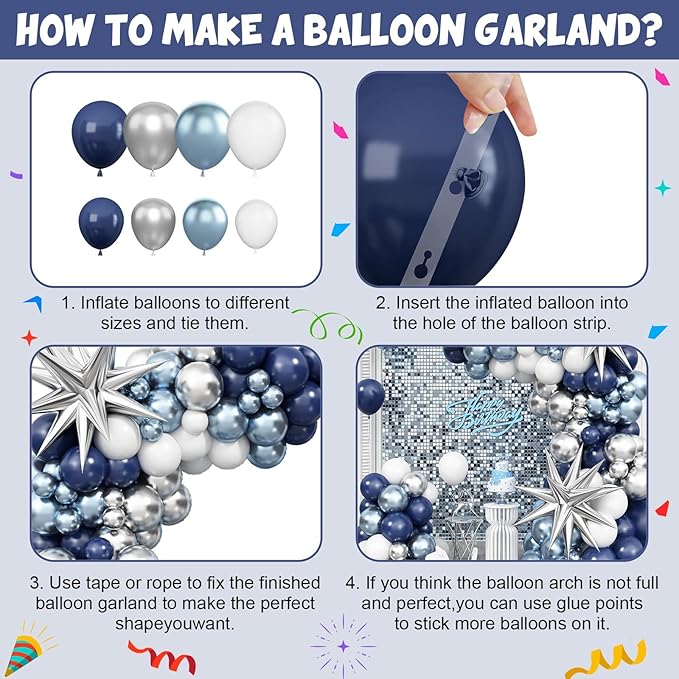 HOW TO MAKE A BALLOON GARLAND?

1. Inflate balloons to different sizes and tie them.

2. Insert the inflated balloon into the hole of the balloon strip.

Happy Birthday

3. Use tape or rope to fix the finished balloon garland to make the perfect shapeyouwant.

4. If you think the balloon arch is not full and perfect,you can use glue points to stick more balloons on it.